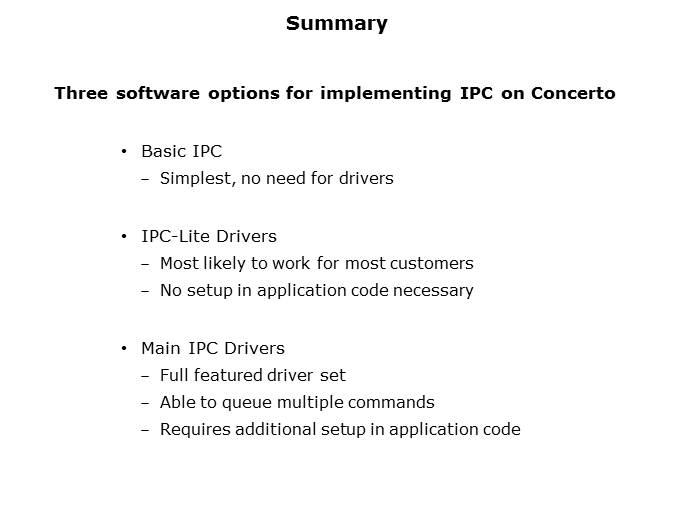 Summary

Three software options for implementing IPC on Concerto

• Basic IPC
– Simplest, no need for drivers

• IPC-Lite Drivers
– Most likely to work for most customers
– No setup in application code necessary

• Main IPC Drivers
– Full featured driver set
– Able to queue multiple commands
– Requires additional setup in application code